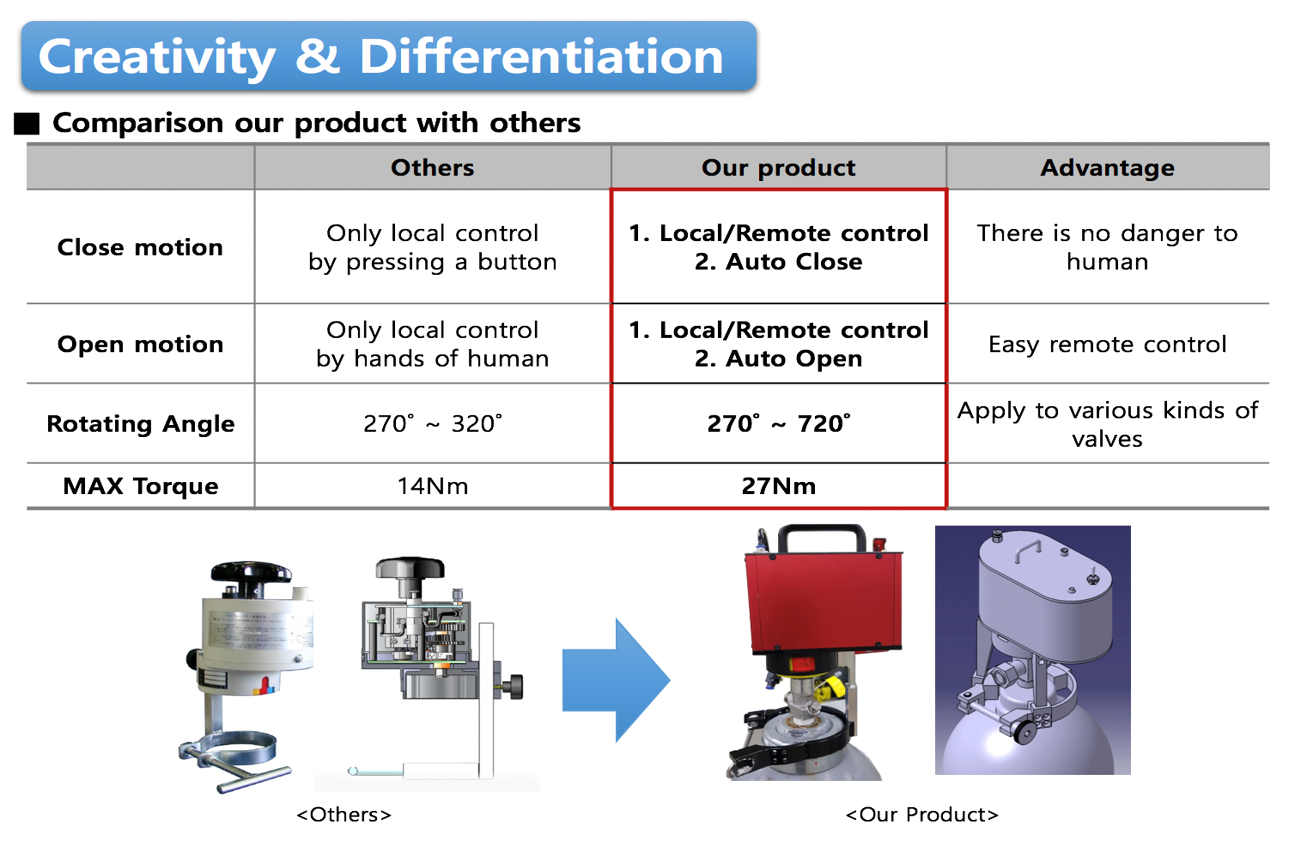 Creativity & Differentiation

■ Comparison our product with others

| | Others | Our product | Advantage |
|---|---|---|---|
| Close motion | Only local control by pressing a button | 1. Local/Remote control 2. Auto Close | There is no danger to human |
| Open motion | Only local control by hands of human | 1. Local/Remote control 2. Auto Open | Easy remote control |
| Rotating Angle | 270˚ ~ 320˚ | 270˚ ~ 720˚ | Apply to various kinds of valves |
| MAX Torque | 14Nm | 27Nm | |

<Others>

<Our Product>